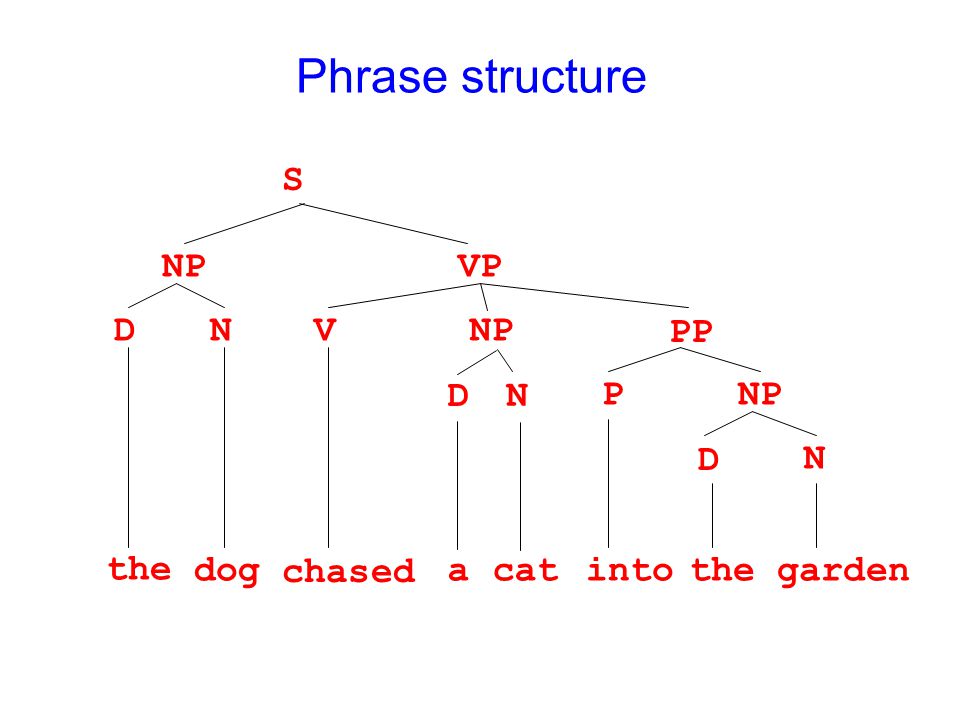 Phrase structure

S

NP VP

D N V NP PP

D N P NP

D N

the dog chased a cat into the garden